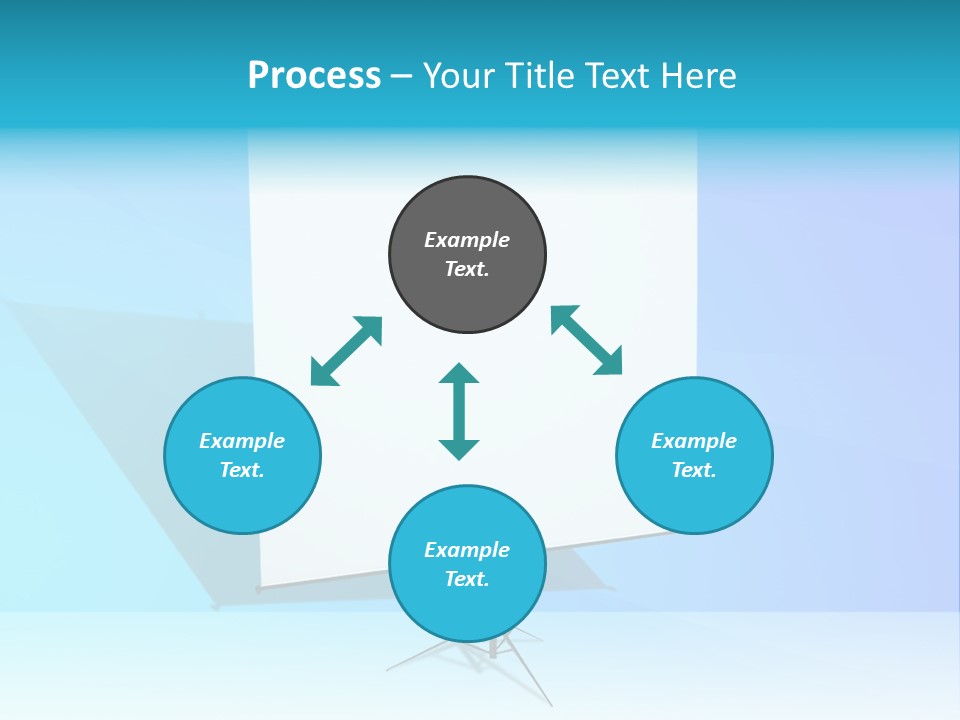 Process – Your Title Text Here

Example Text.

Example Text.

Example Text.

Example Text.